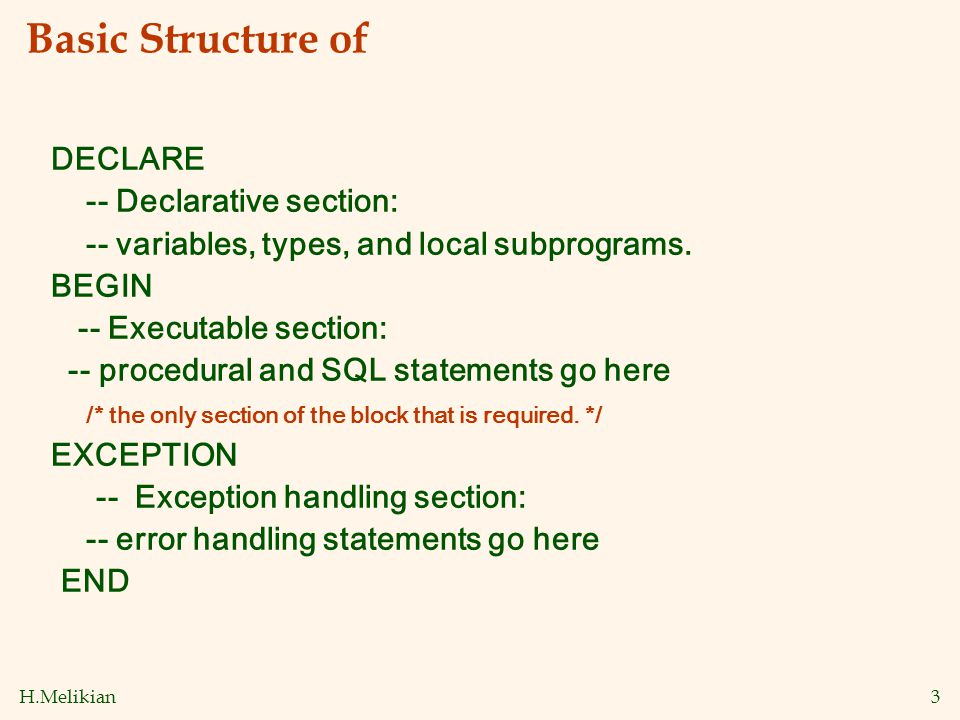 Basic Structure of

DECLARE
-- Declarative section:
-- variables, types, and local subprograms.
BEGIN
-- Executable section:
-- procedural and SQL statements go here
/* the only section of the block that is required. */
EXCEPTION
-- Exception handling section:
-- error handling statements go here
END

H.Melikian

3